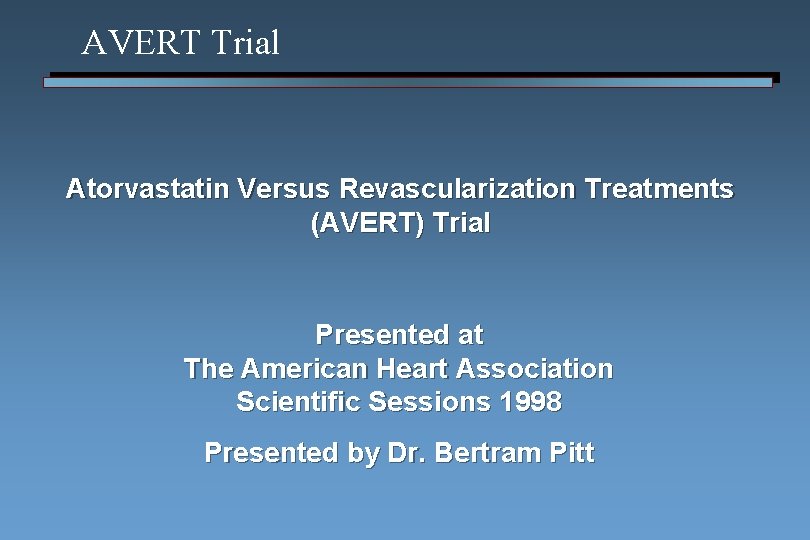 AVERT Trial

Atorvastatin Versus Revascularization Treatments (AVERT) Trial

Presented at
The American Heart Association
Scientific Sessions 1998

Presented by Dr. Bertram Pitt